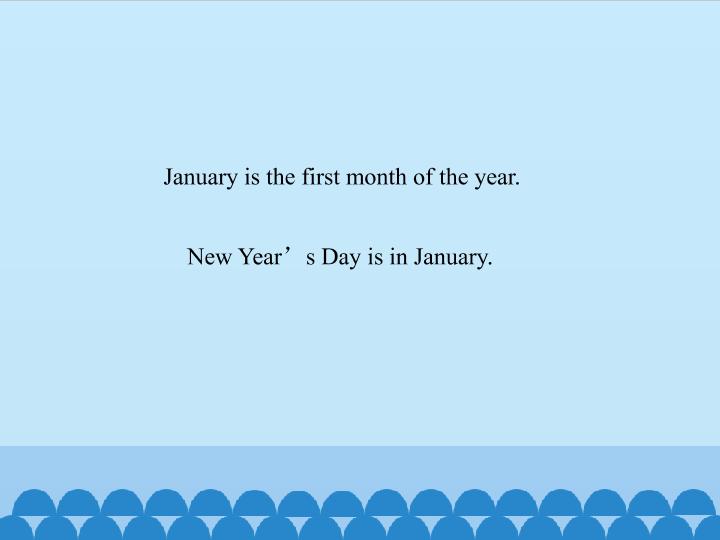 January is the first month of the year.

New Year’s Day is in January.